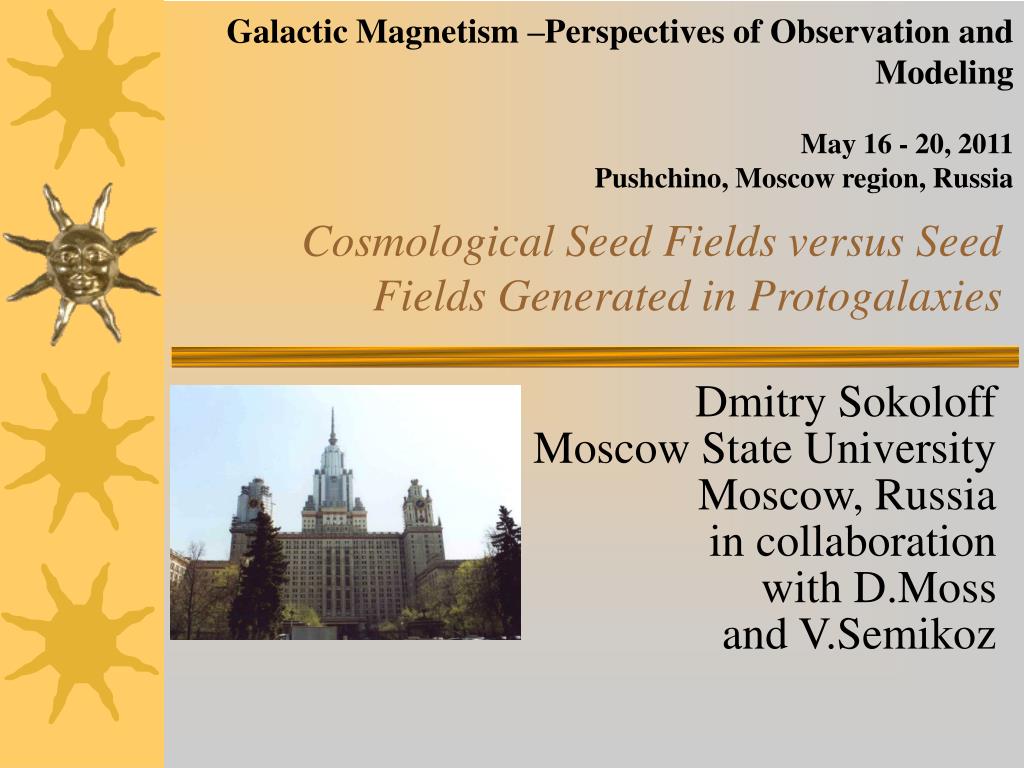 Galactic Magnetism –Perspectives of Observation and Modeling

May 16 - 20, 2011
Pushchino, Moscow region, Russia

Cosmological Seed Fields versus Seed Fields Generated in Protogalaxies

Dmitry Sokoloff
Moscow State University
Moscow, Russia
in collaboration
with D.Moss
and V.Semikoz